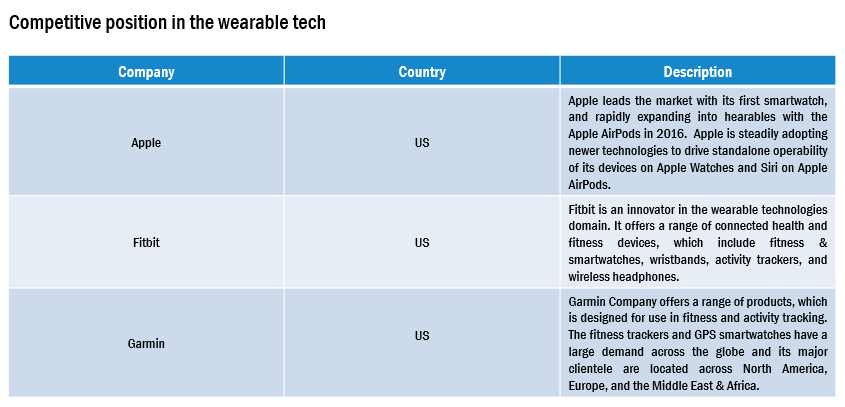 Competitive position in the wearable tech

| Company | Country | Description |
|---|---|---|
| Apple | US | Apple leads the market with its first smartwatch, and rapidly expanding into hearables with the Apple AirPods in 2016.  Apple is steadily adopting newer technologies to drive standalone operability of its devices on Apple Watches and Siri on Apple AirPods. |
| Fitbit | US | Fitbit is an innovator in the wearable technologies domain. It offers a range of connected health and fitness devices, which include fitness & smartwatches, wristbands, activity trackers, and wireless headphones. |
| Garmin | US | Garmin Company offers a range of products, which is designed for use in fitness and activity tracking. The fitness trackers and GPS smartwatches have a large demand across the globe and its major clientele are located across North America, Europe, and the Middle East & Africa. |